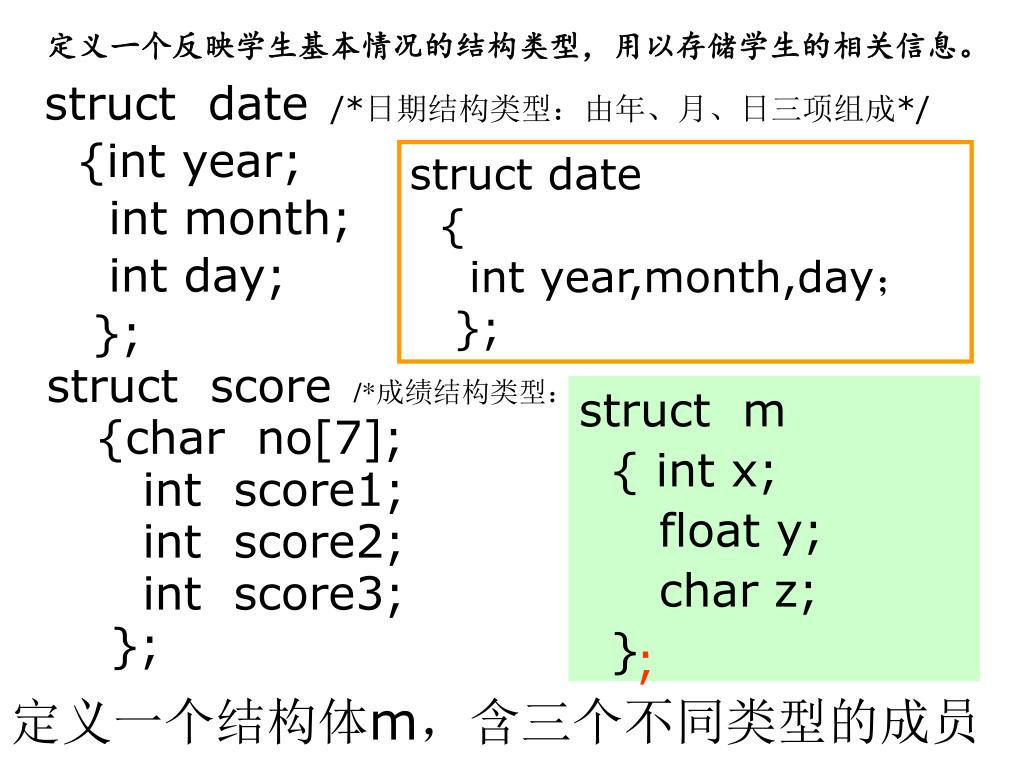 定义一个反映学生基本情况的结构类型，用以存储学生的相关信息。

struct date /*日期结构类型：由年、月、日三项组成*/
{int year;
int month;
int day;
};

struct date
{
int year,month,day；
};

struct score /*成绩结构类型：
{char no[7];
int score1;
int score2;
int score3;
};

struct m
{ int x;
float y;
char z;
};

定义一个结构体m，含三个不同类型的成员